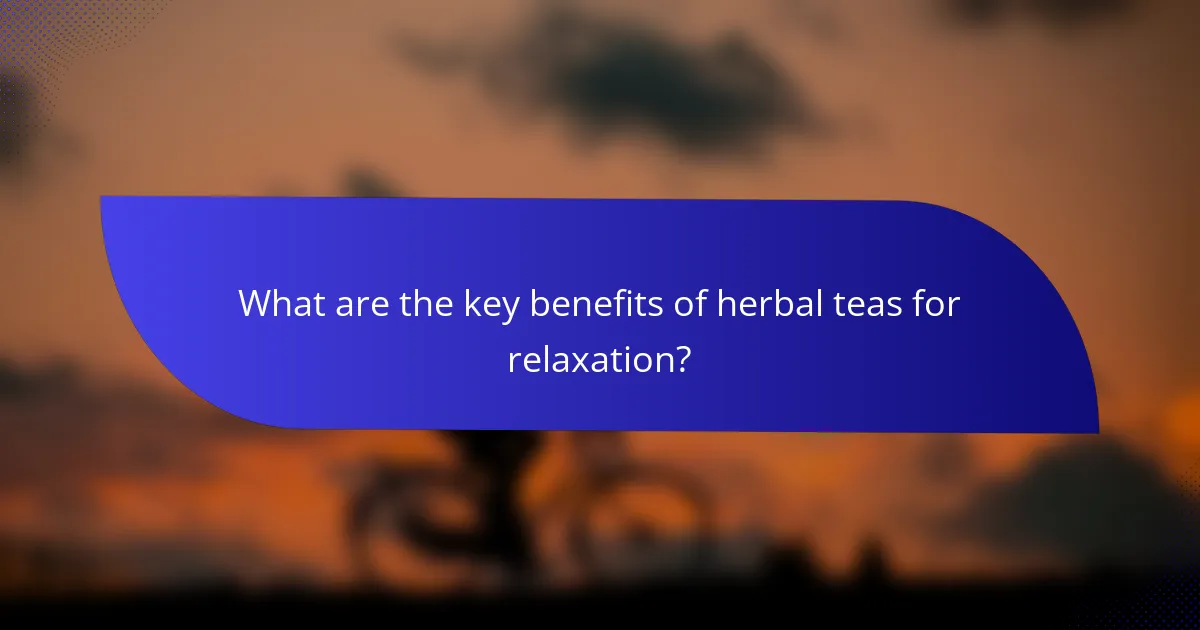 What are the key benefits of herbal teas for relaxation?